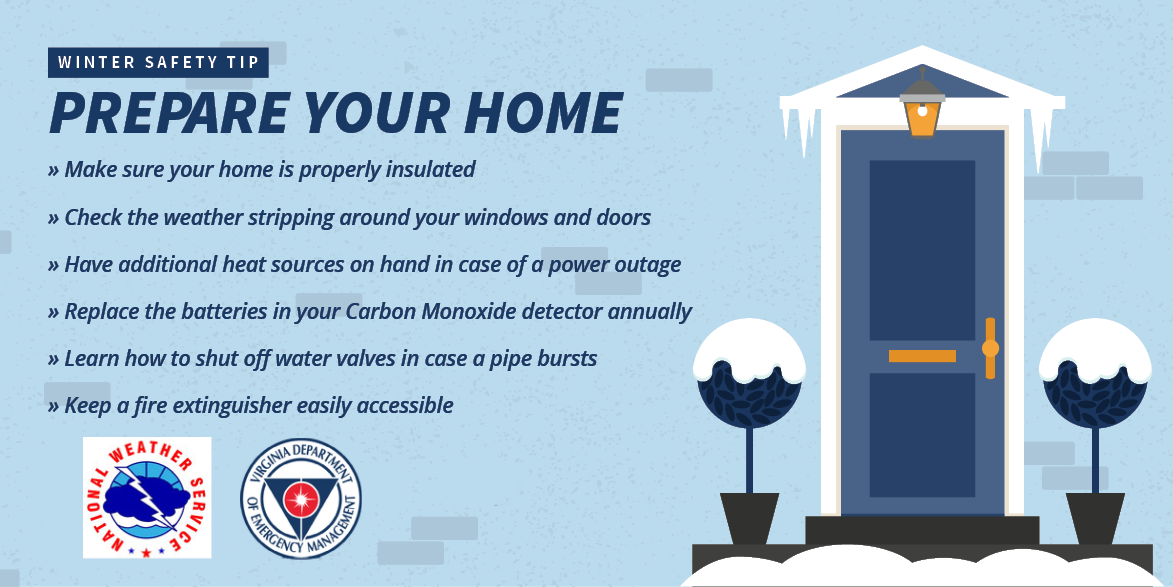 WINTER SAFETY TIP

PREPARE YOUR HOME

» Make sure your home is properly insulated

» Check the weather stripping around your windows and doors

» Have additional heat sources on hand in case of a power outage

» Replace the batteries in your Carbon Monoxide detector annually

» Learn how to shut off water valves in case a pipe bursts

» Keep a fire extinguisher easily accessible

NATIONAL WEATHER SERVICE

VIRGINIA DEPARTMENT OF EMERGENCY MANAGEMENT